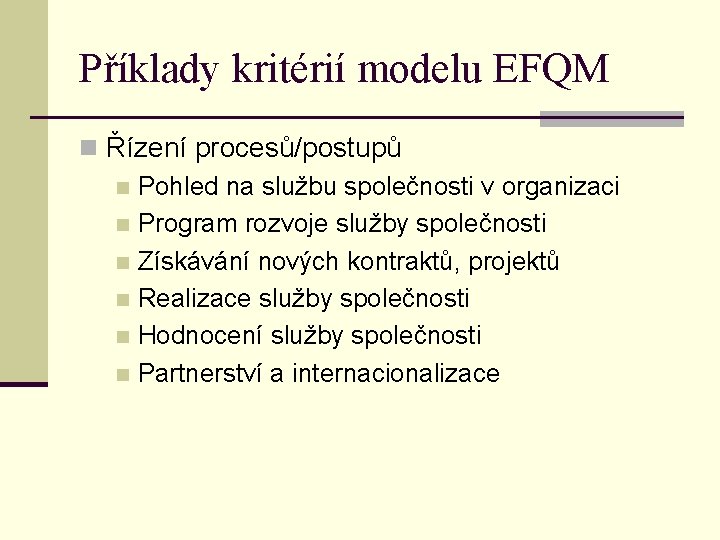 Příklady kritérií modelu EFQM

Řízení procesů/postupů
Pohled na službu společnosti v organizaci
Program rozvoje služby společnosti
Získávání nových kontraktů, projektů
Realizace služby společnosti
Hodnocení služby společnosti
Partnerství a internacionalizace